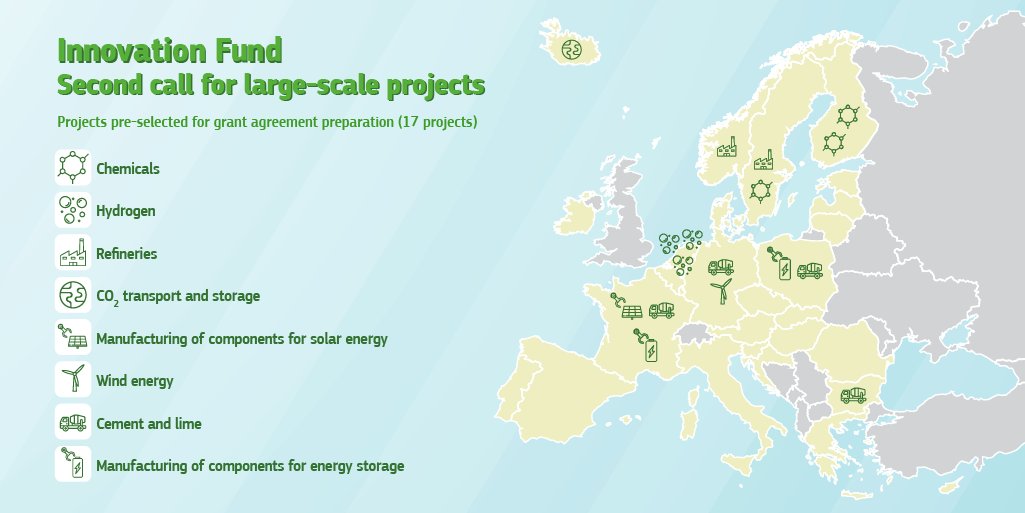 Innovation Fund
Second call for large-scale projects

Projects pre-selected for grant agreement preparation (17 projects)

Chemicals

Hydrogen

Refineries

$CO_2$ transport and storage

Manufacturing of components for solar energy

Wind energy

Cement and lime

Manufacturing of components for energy storage